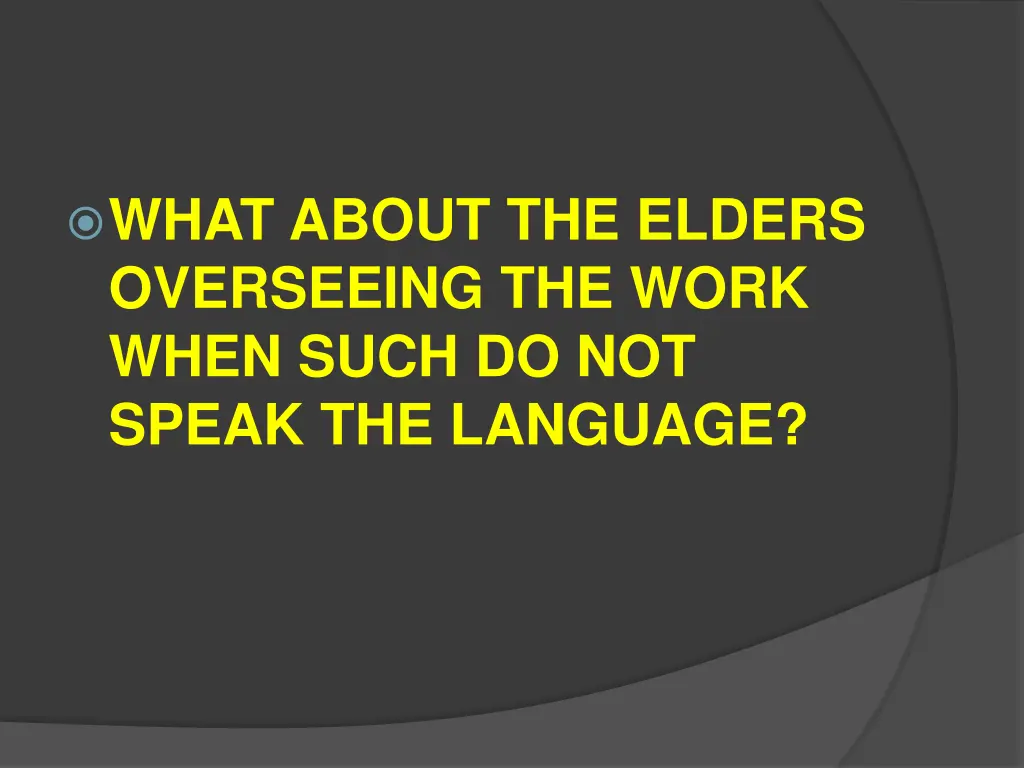 WHAT ABOUT THE ELDERS OVERSEEING THE WORK WHEN SUCH DO NOT SPEAK THE LANGUAGE?